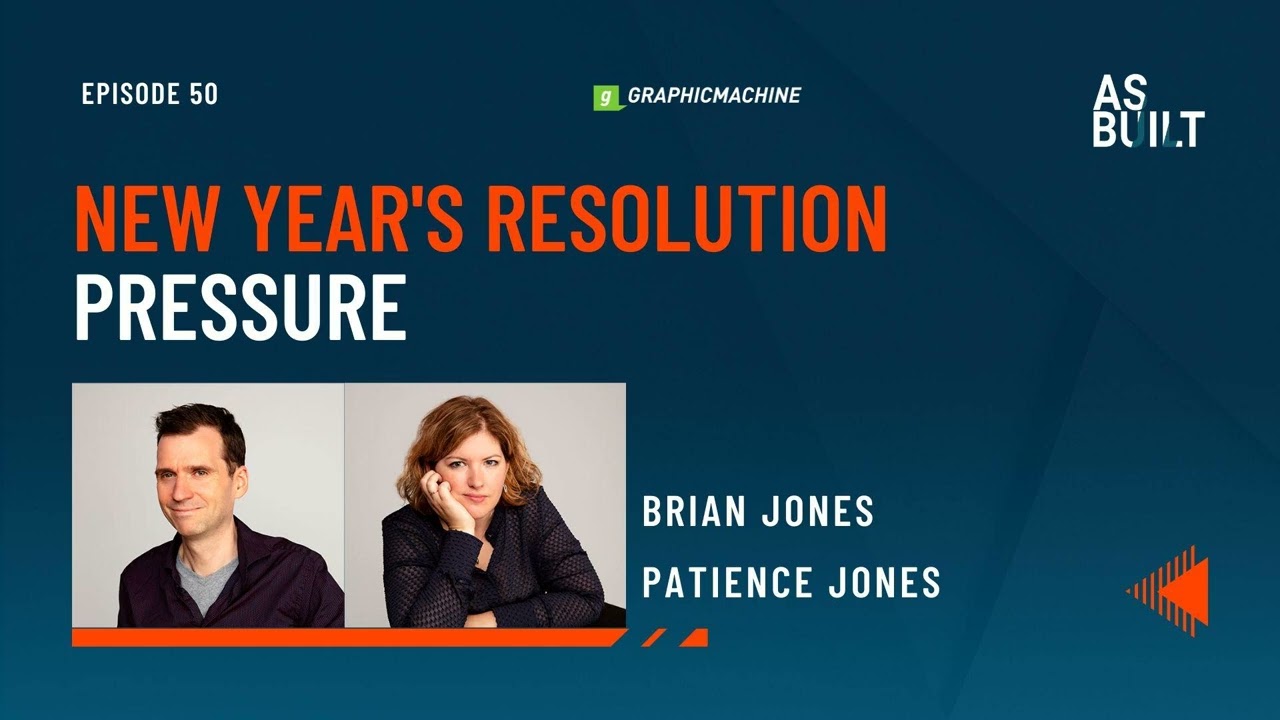 EPISODE 50

g GRAPHICMACHINE

AS BUILT

NEW YEAR'S RESOLUTION PRESSURE

BRIAN JONES

PATIENCE JONES